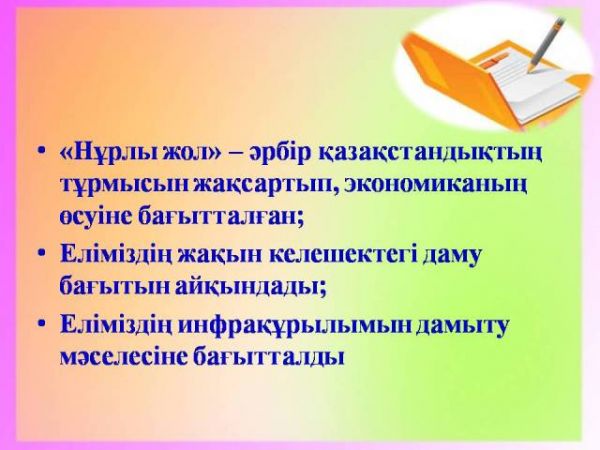 • «Нұрлы жол» – әрбір қазақстандықтың тұрмысын жақсартып, экономиканың өсуіне бағытталған;
• Еліміздің жақын келешектегі даму бағытын айқындады;
• Еліміздің инфрақұрылымын дамыту мәселесіне бағытталды